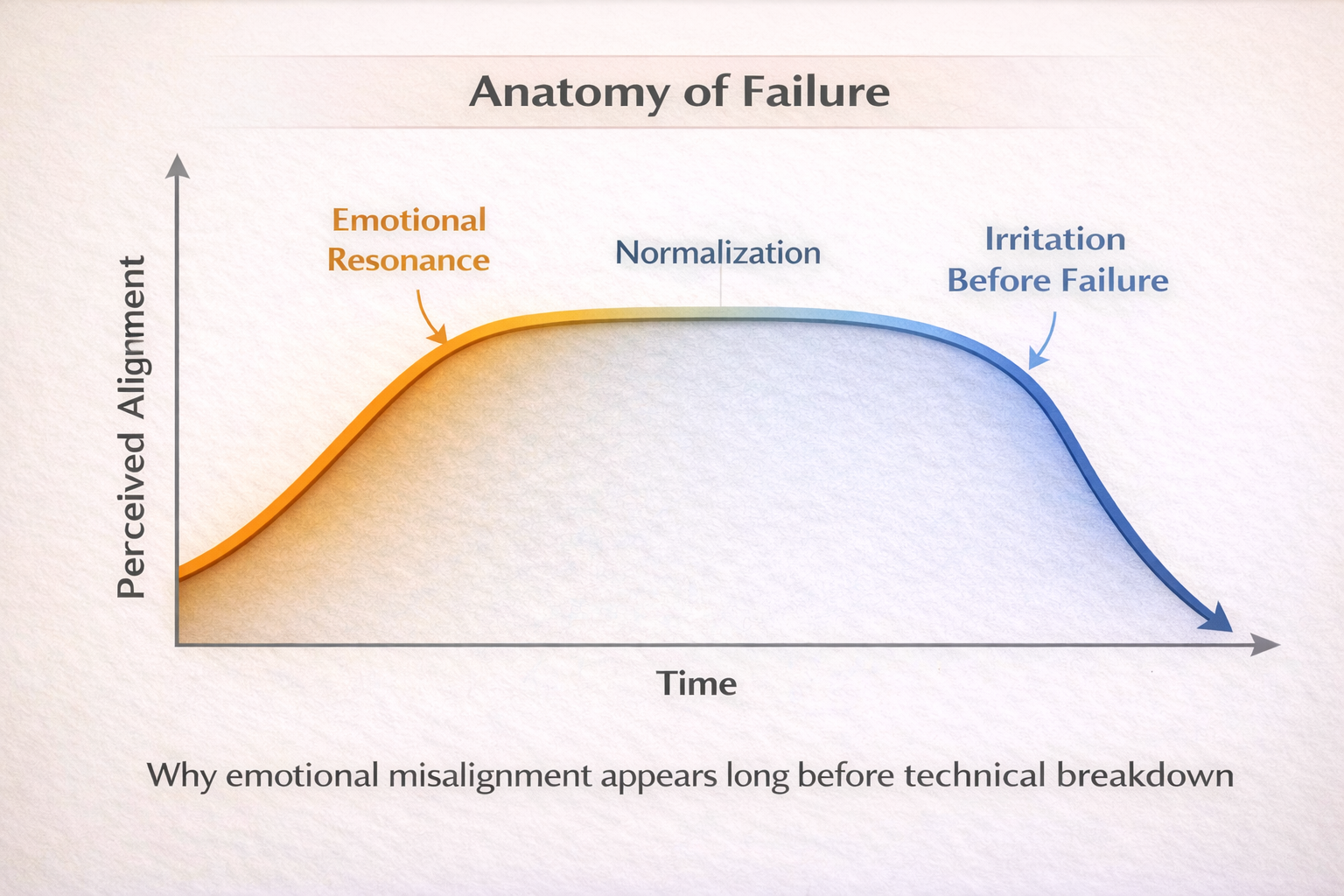 Anatomy of Failure

Perceived Alignment

Emotional Resonance

Normalization

Irritation Before Failure

Time

Why emotional misalignment appears long before technical breakdown